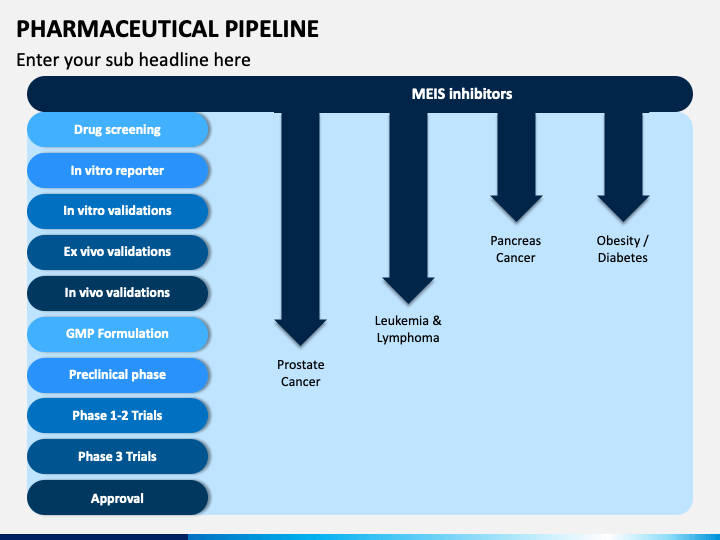 PHARMACEUTICAL PIPELINE

Enter your sub headline here

MEIS inhibitors

Drug screening

In vitro reporter

In vitro validations

Ex vivo validations

In vivo validations

GMP Formulation

Preclinical phase

Phase 1-2 Trials

Phase 3 Trials

Approval

Prostate Cancer

Leukemia & Lymphoma

Pancreas Cancer

Obesity / Diabetes